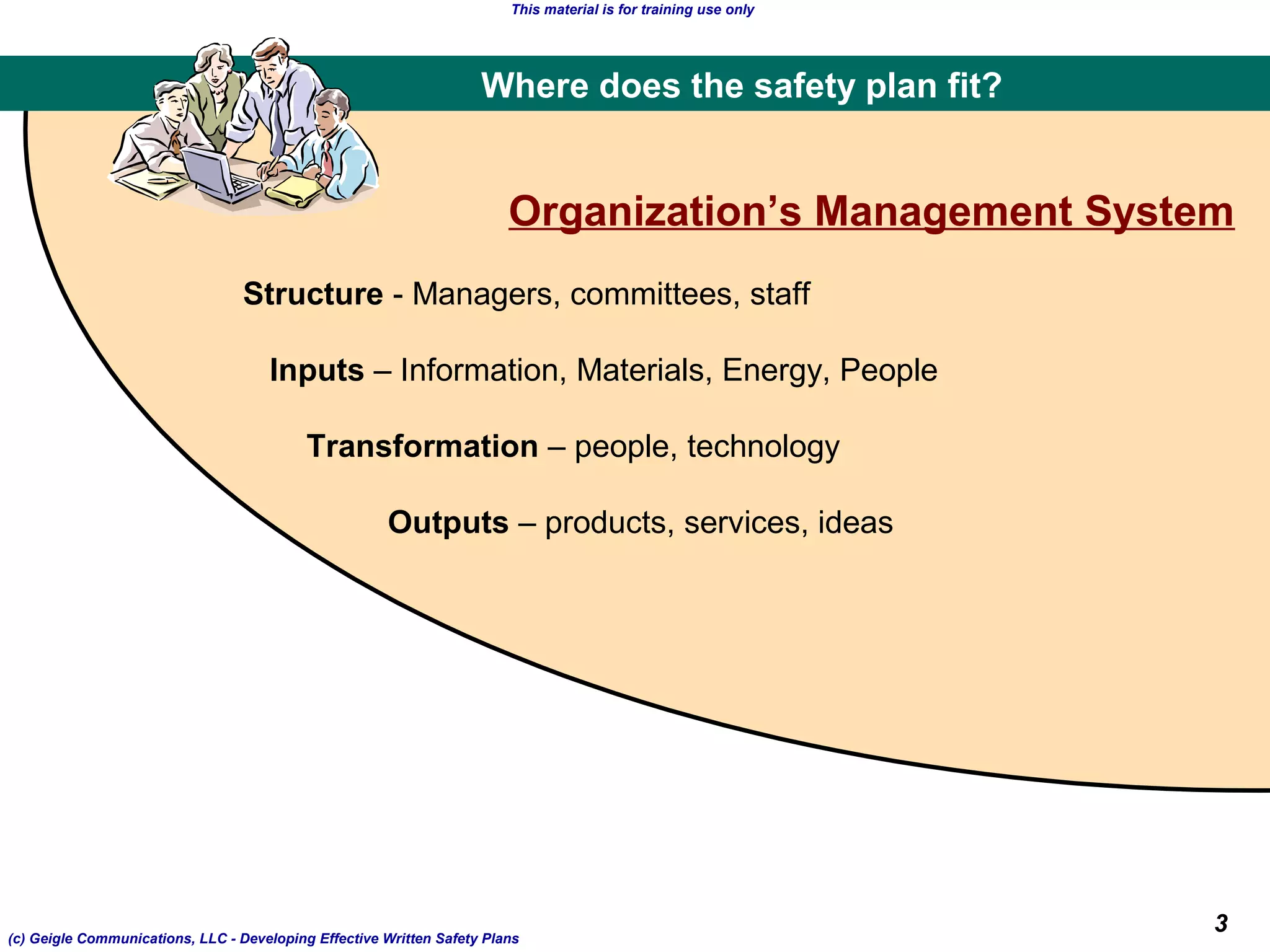 This material is for training use only

Where does the safety plan fit?

Organization’s Management System

Structure - Managers, committees, staff

Inputs – Information, Materials, Energy, People

Transformation – people, technology

Outputs – products, services, ideas

3

(c) Geigle Communications, LLC - Developing Effective Written Safety Plans